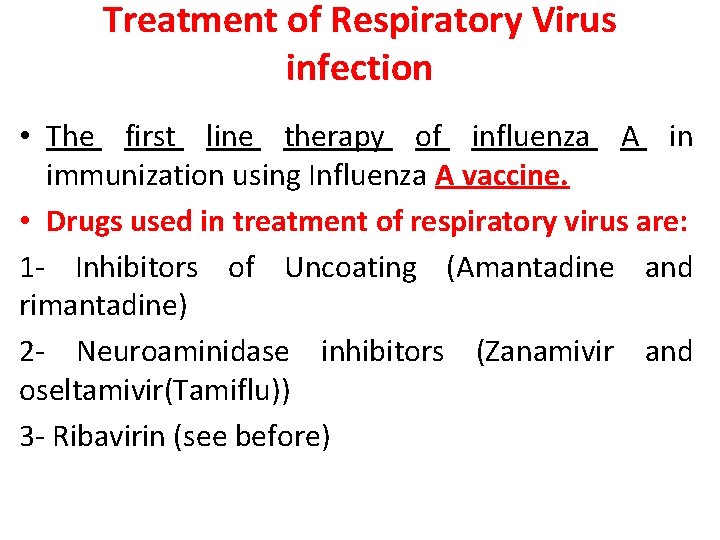 Treatment of Respiratory Virus infection

• The first line therapy of influenza A in immunization using Influenza A vaccine.

• Drugs used in treatment of respiratory virus are:

1- Inhibitors of Uncoating (Amantadine and rimantadine)

2- Neuroaminidase inhibitors (Zanamivir and oseltamivir(Tamiflu))

3- Ribavirin (see before)